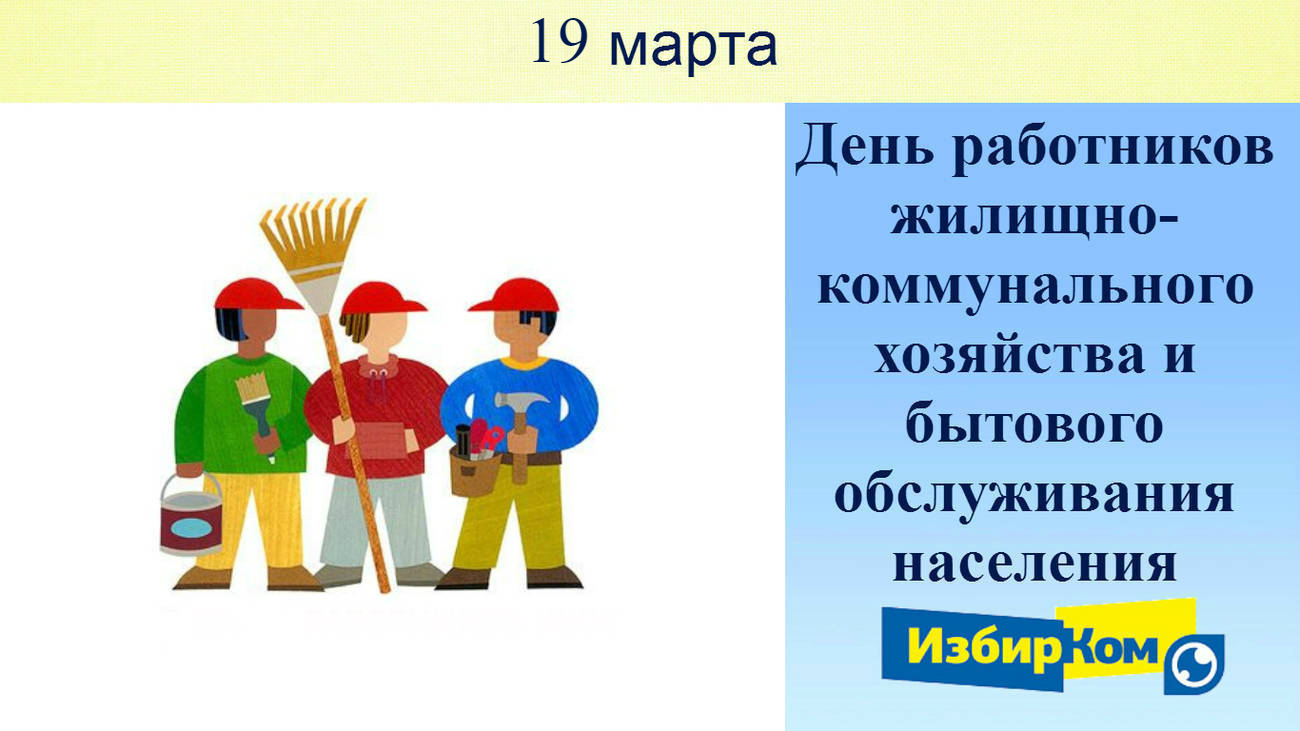 19 марта

День работников жилищно-коммунального хозяйства и бытового обслуживания населения

ИзбирКом